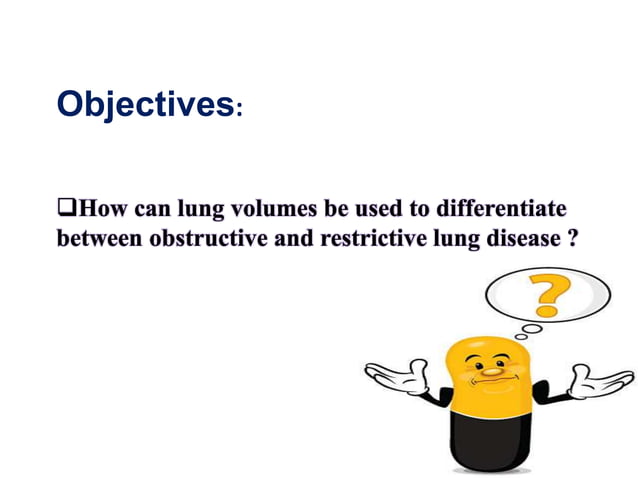 Objectives:

❑How can lung volumes be used to differentiate between obstructive and restrictive lung disease ?

?